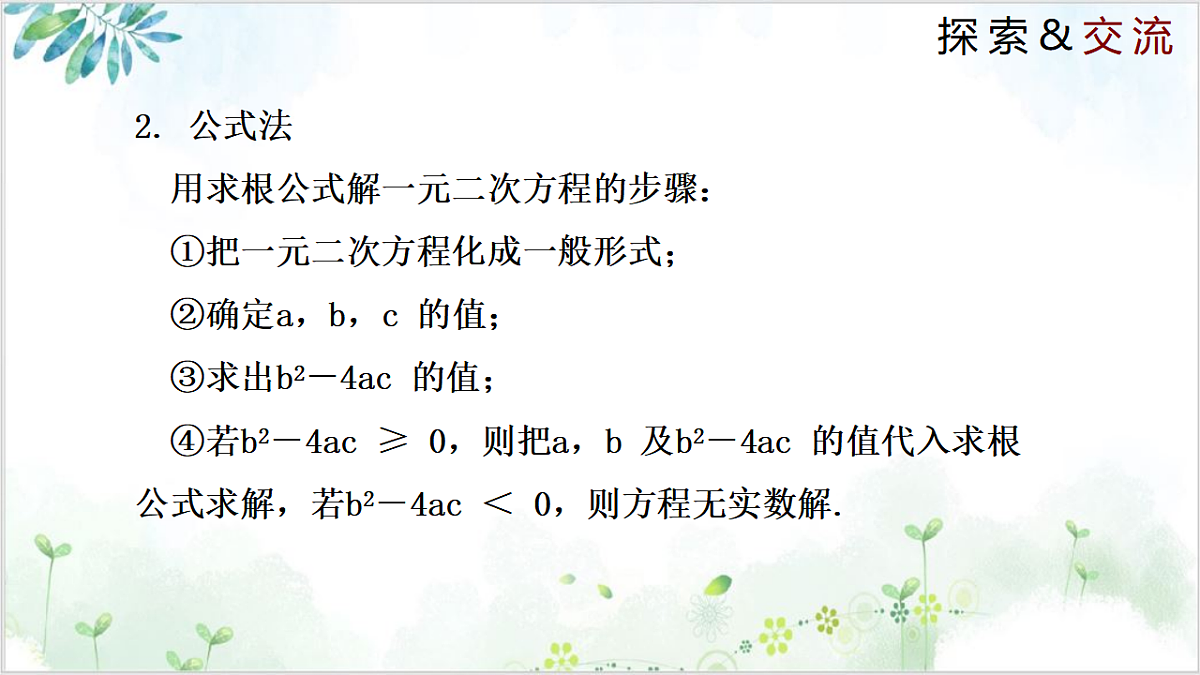 探索&交流

2. 公式法

用求根公式解一元二次方程的步骤：

①把一元二次方程化成一般形式；

②确定a，b，c 的值；

③求出$b^2-4ac$ 的值；

④若$b^2-4ac \geq 0$，则把a，b 及$b^2-4ac$ 的值代入求根公式求解，若$b^2-4ac < 0$，则方程无实数解.